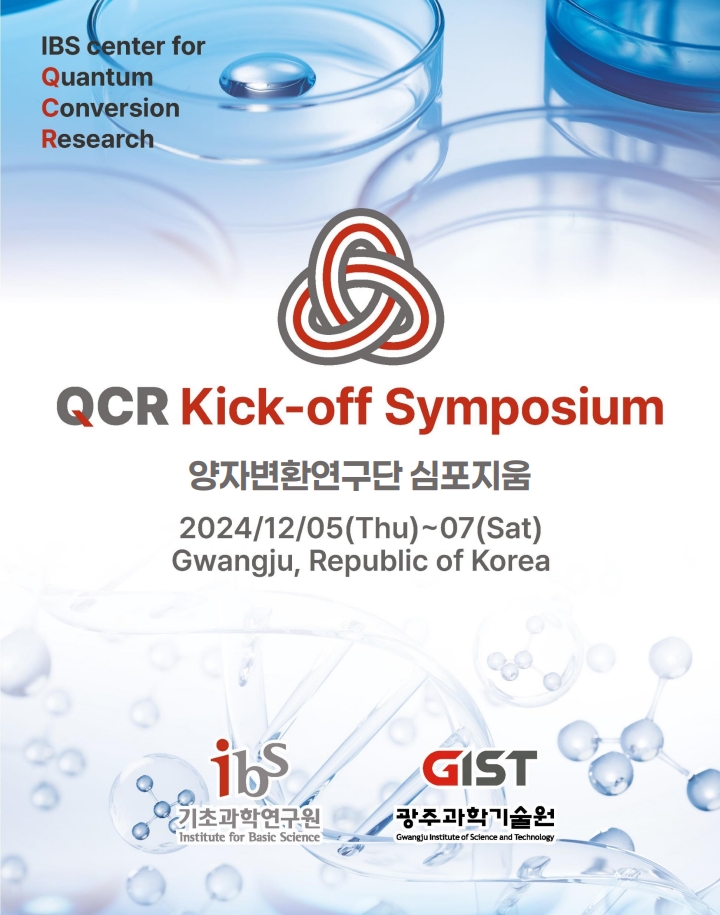 IBS center for
Quantum
Conversion
Research

QCR Kick-off Symposium

양자변환연구단 심포지움

2024/12/05(Thu)~07(Sat)
Gwangju, Republic of Korea

ibs
기초과학연구원
Institute for Basic Science

GIST
광주과학기술원
Gwangju Institute of Science and Technology